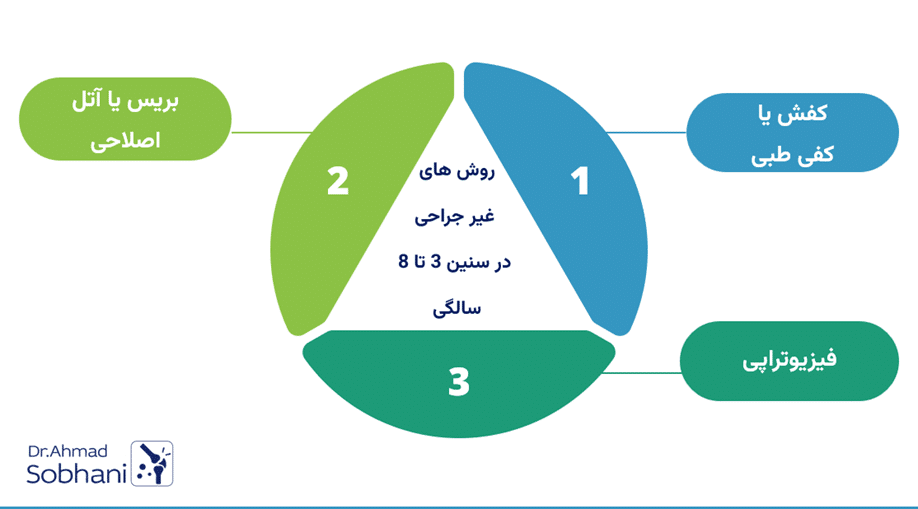 روش های غیر جراحی در سنین 3 تا 8 سالگی

1

کفش یا کفی طبی

2

بریس یا آتل اصلاحی

3

فیزیوتراپی

Dr.Ahmad Sobhani